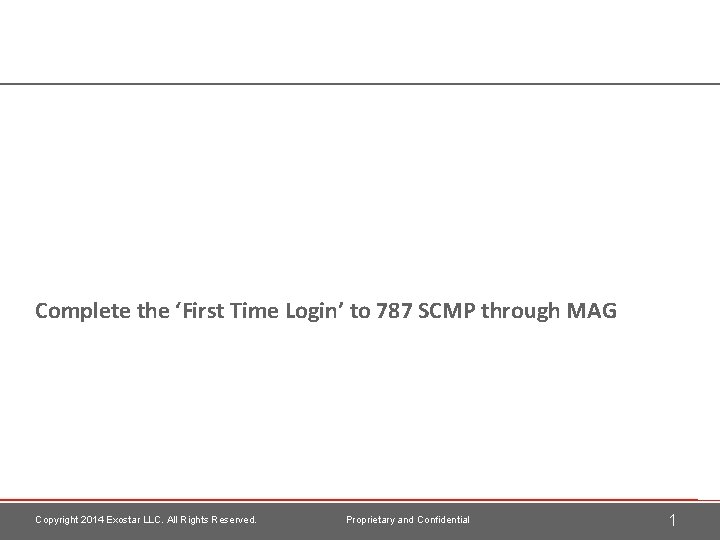 Complete the ‘First Time Login’ to 787 SCMP through MAG

Copyright 2014 Exostar LLC. All Rights Reserved.

Proprietary and Confidential

1